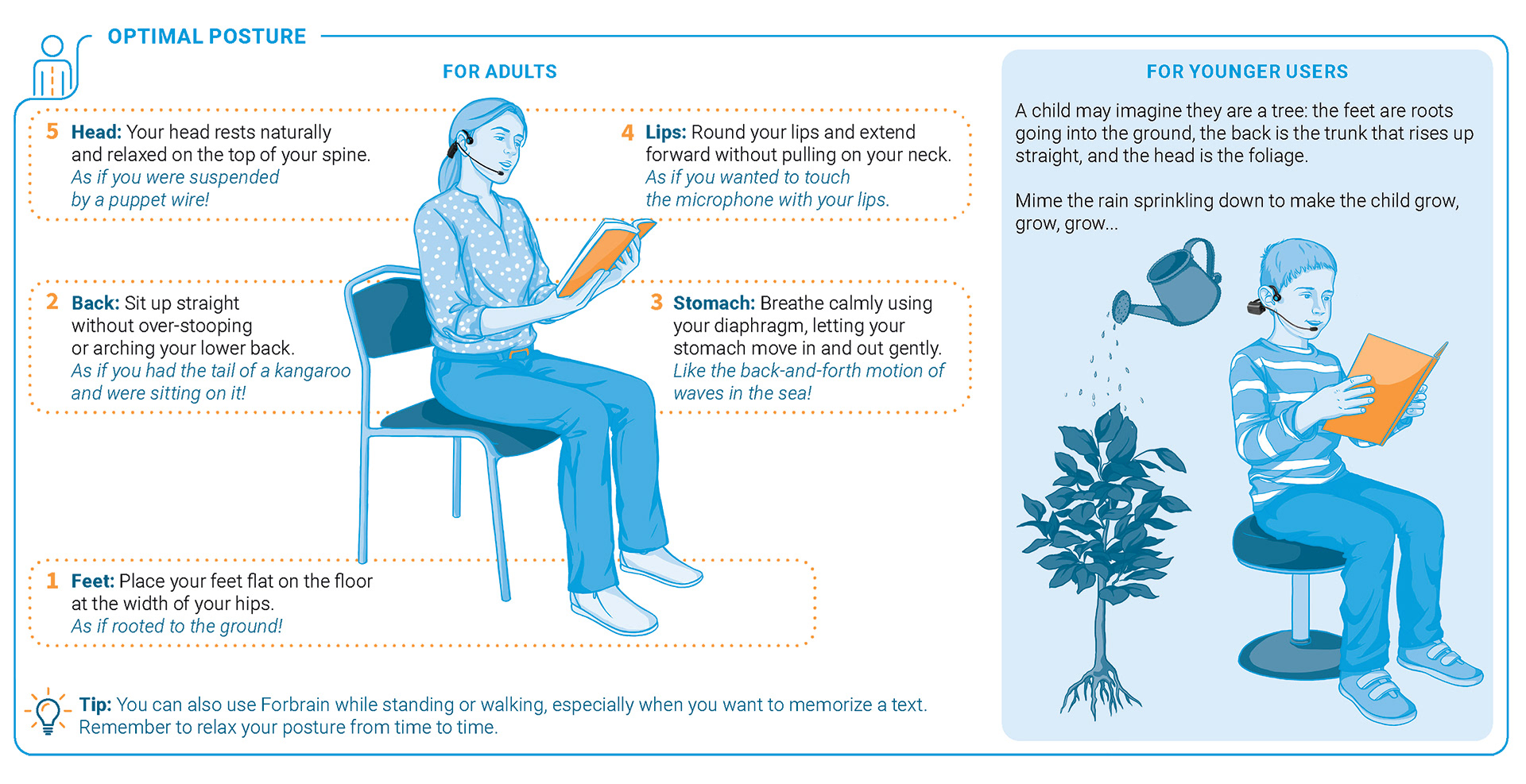 OPTIMAL POSTURE

FOR ADULTS

5 Head: Your head rests naturally and relaxed on the top of your spine. As if you were suspended by a puppet wire!

4 Lips: Round your lips and extend forward without pulling on your neck. As if you wanted to touch the microphone with your lips.

2 Back: Sit up straight without over-stooping or arching your lower back. As if you had the tail of a kangaroo and were sitting on it!

3 Stomach: Breathe calmly using your diaphragm, letting your stomach move in and out gently. Like the back-and-forth motion of waves in the sea!

1 Feet: Place your feet flat on the floor at the width of your hips. As if rooted to the ground!

Tip: You can also use Forbrain while standing or walking, especially when you want to memorize a text. Remember to relax your posture from time to time.

FOR YOUNGER USERS

A child may imagine they are a tree: the feet are roots going into the ground, the back is the trunk that rises up straight, and the head is the foliage.

Mime the rain sprinkling down to make the child grow, grow, grow...